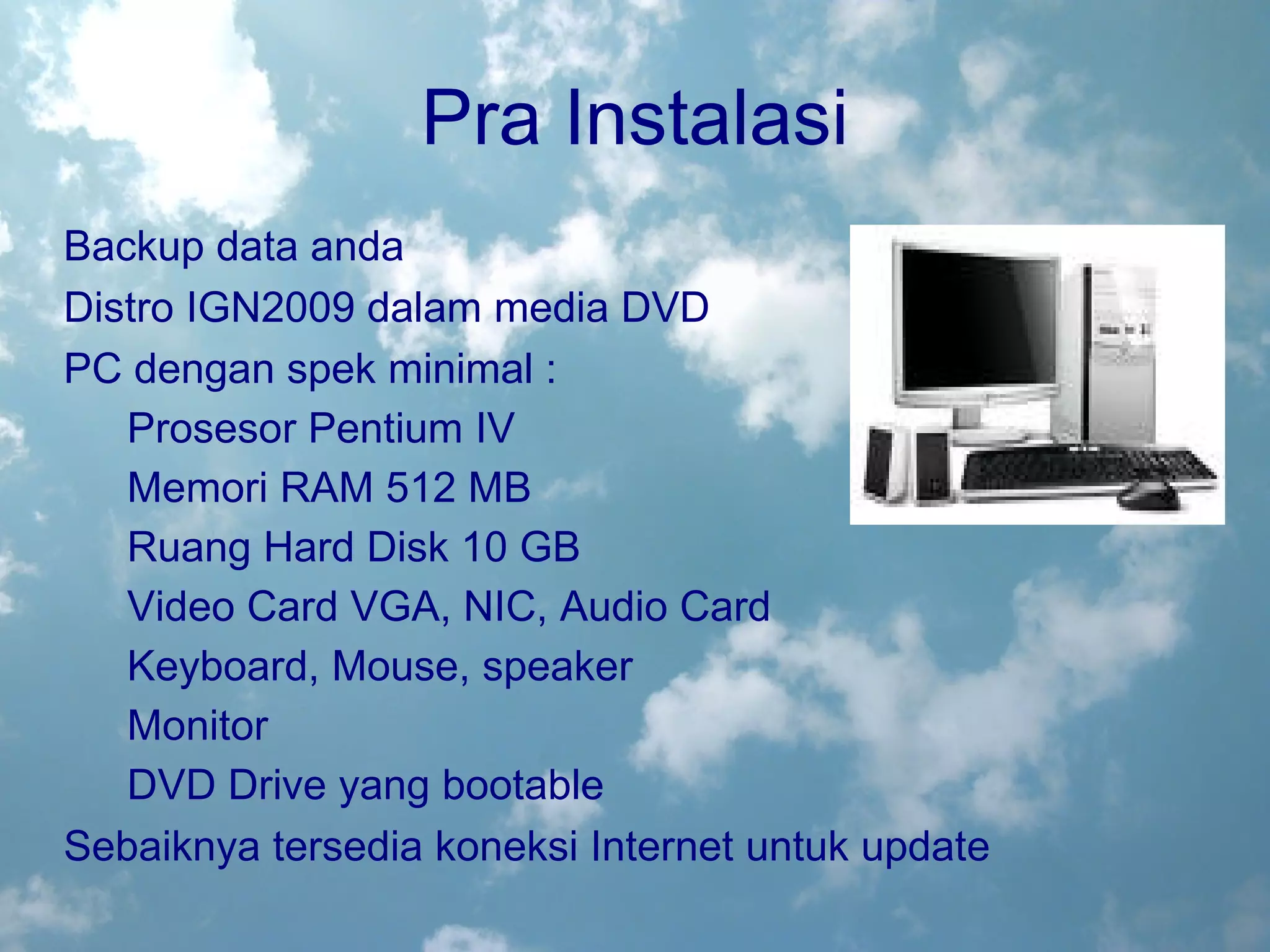 Pra Instalasi

Backup data anda

Distro IGN2009 dalam media DVD

PC dengan spek minimal :

Prosesor Pentium IV

Memori RAM 512 MB

Ruang Hard Disk 10 GB

Video Card VGA, NIC, Audio Card

Keyboard, Mouse, speaker

Monitor

DVD Drive yang bootable

Sebaiknya tersedia koneksi Internet untuk update